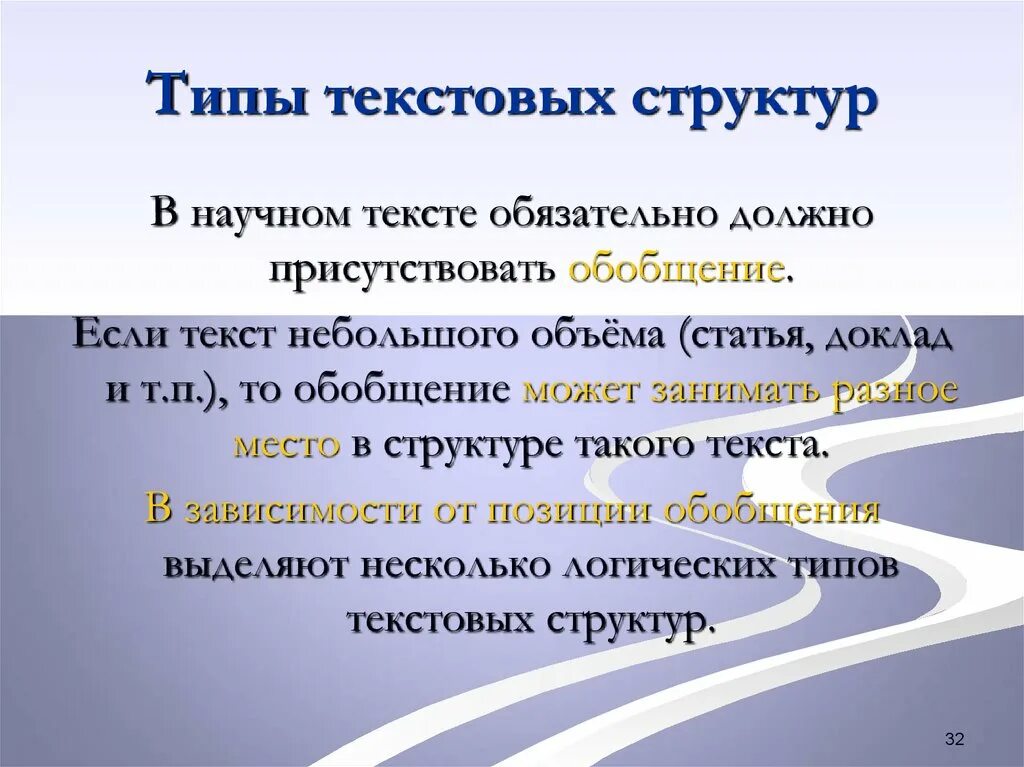 Типы текстовых структур

В научном тексте обязательно должно присутствовать обобщение.

Если текст небольшого объёма (статья, доклад и т.п.), то обобщение может занимать разное место в структуре такого текста.

В зависимости от позиции обобщения выделяют несколько логических типов текстовых структур.

32